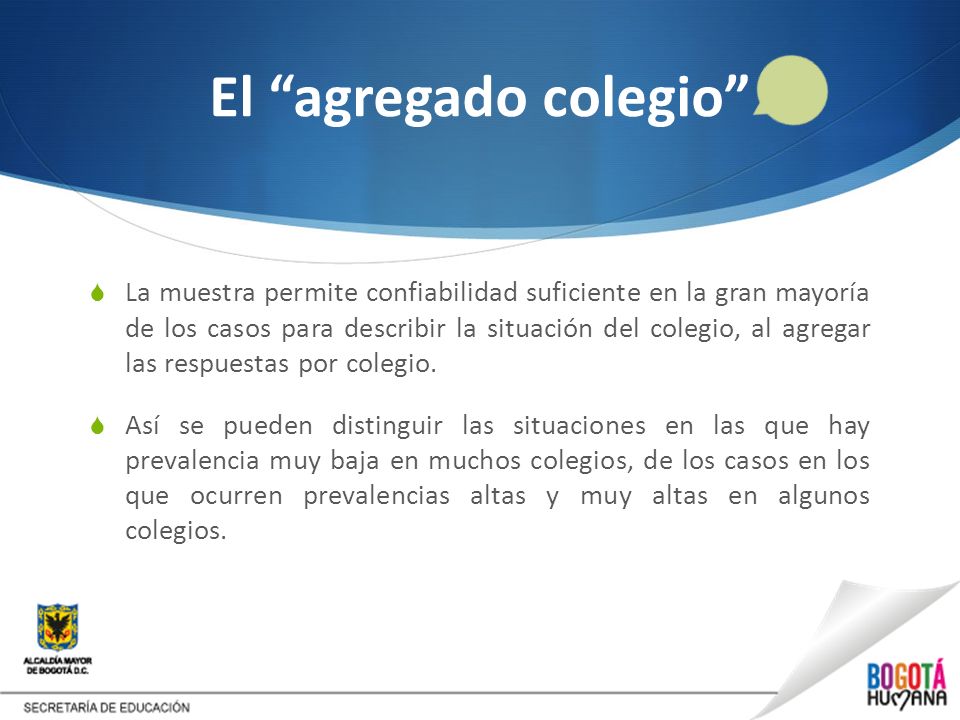 El “agregado colegio”

La muestra permite confiabilidad suficiente en la gran mayoría de los casos para describir la situación del colegio, al agregar las respuestas por colegio.

Así se pueden distinguir las situaciones en las que hay prevalencia muy baja en muchos colegios, de los casos en los que ocurren prevalencias altas y muy altas en algunos colegios.

ALCALDÍA MAYOR DE BOGOTÁ D.C.

SECRETARÍA DE EDUCACIÓN

BOGOTÁ HUMANA